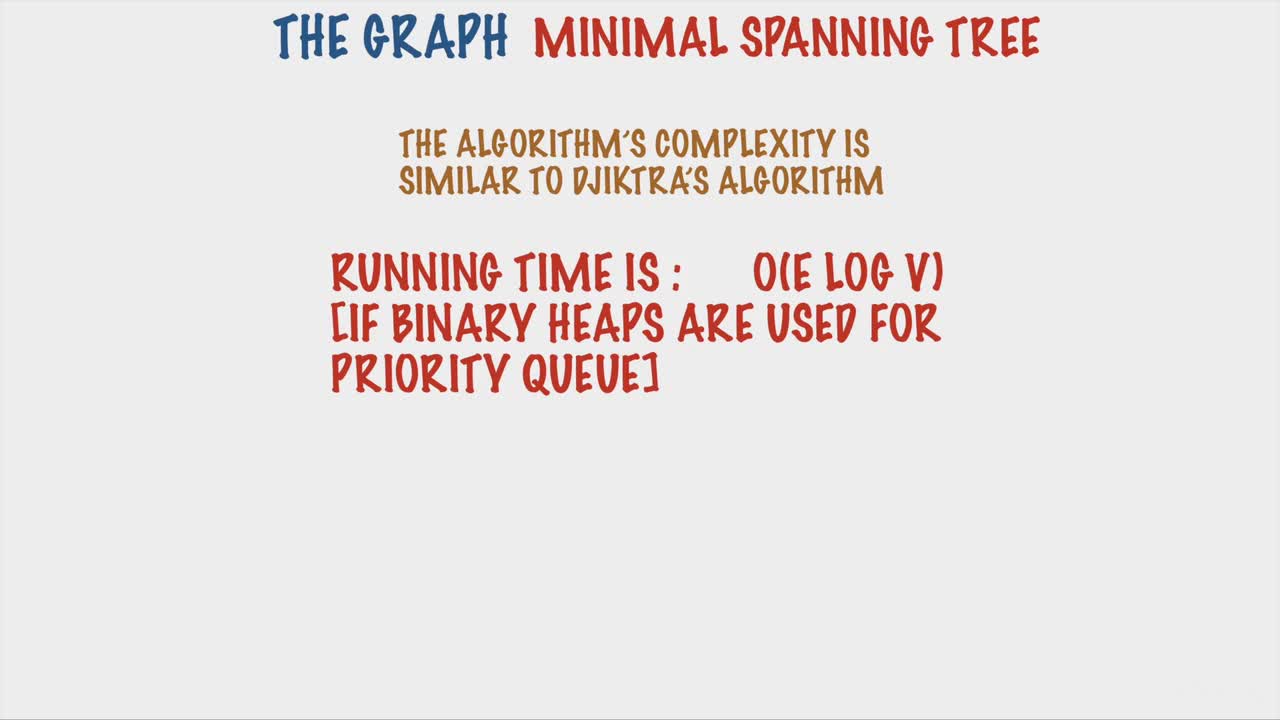 THE GRAPH MINIMAL SPANNING TREE

THE ALGORITHM'S COMPLEXITY IS SIMILAR TO DJIKTRA'S ALGORITHM

RUNNING TIME IS : O(E LOG V) [IF BINARY HEAPS ARE USED FOR PRIORITY QUEUE]